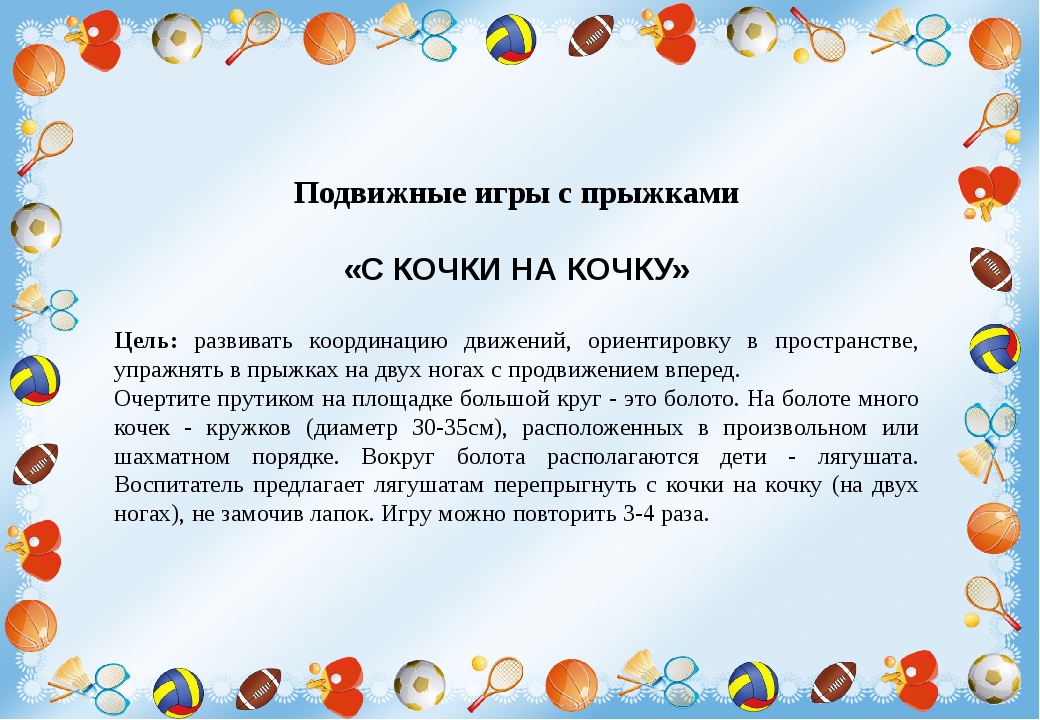 Подвижные игры с прыжками

«С КОЧКИ НА КОЧКУ»

Цель: развивать координацию движений, ориентировку в пространстве, упражнять в прыжках на двух ногах с продвижением вперед.
Очертите прутиком на площадке большой круг - это болото. На болоте много кочек - кружков (диаметр 30-35см), расположенных в произвольном или шахматном порядке. Вокруг болота располагаются дети - лягушата. Воспитатель предлагает лягушатам перепрыгнуть с кочки на кочку (на двух ногах), не замочив лапок. Игру можно повторить 3-4 раза.